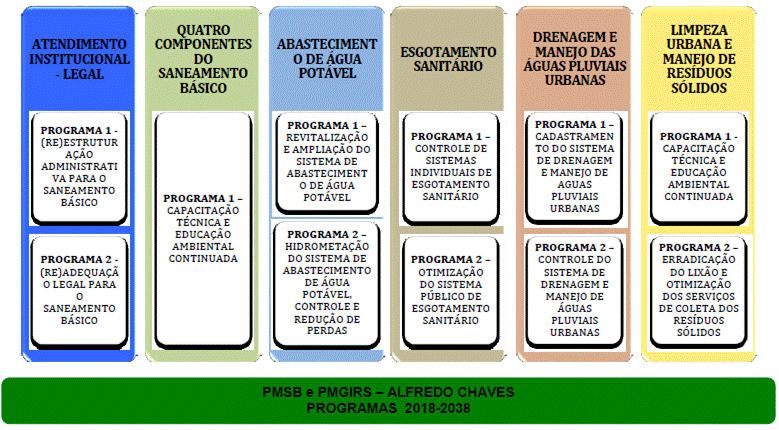 ATENDIMENTO INSTITUCIONAL - LEGAL

PROGRAMA 1 - (RE)ESTRUTURAÇÃO ADMINISTRATIVA PARA O SANEAMENTO BÁSICO

PROGRAMA 2 - (RE)ADEQUAÇÃO LEGAL PARA O SANEAMENTO BÁSICO

QUATRO COMPONENTES DO SANEAMENTO BÁSICO

PROGRAMA 1 – CAPACITAÇÃO TÉCNICA E EDUCAÇÃO AMBIENTAL CONTINUADA

ABASTECIMENTO DE ÁGUA POTÁVEL

PROGRAMA 1 – REVITALIZAÇÃO E AMPLIAÇÃO DO SISTEMA DE ABASTECIMENTO DE ÁGUA POTÁVEL

PROGRAMA 2 – HIDROMETAÇÃO DO SISTEMA DE ABASTECIMENTO DE ÁGUA POTÁVEL, CONTROLE E REDUÇÃO DE PERDAS

ESGOTAMENTO SANITÁRIO

PROGRAMA 1 – CONTROLE DE SISTEMAS INDIVIDUAIS DE ESGOTAMENTO SANITÁRIO

PROGRAMA 2 – OTIMIZAÇÃO DO SISTEMA PÚBLICO DE ESGOTAMENTO SANITÁRIO

DRENAGEM E MANEJO DAS ÁGUAS PLUVIAIS URBANAS

PROGRAMA 1 – CADASTRAMENTO DO SISTEMA DE DRENAGEM E MANEJO DE ÁGUAS PLUVIAIS URBANAS

PROGRAMA 2 – CONTROLE DO SISTEMA DE DRENAGEM E MANEJO DE ÁGUAS PLUVIAIS URBANAS

LIMPEZA URBANA E MANEJO DE RESÍDUOS SÓLIDOS

PROGRAMA 1 - CAPACITAÇÃO TÉCNICA E EDUCAÇÃO AMBIENTAL CONTINUADA

PROGRAMA 2 – ERRADICAÇÃO DO LIXÃO E OTIMIZAÇÃO DOS SERVIÇOS DE COLETA DOS RESÍDUOS SÓLIDOS

PMSB e PMGIRS – ALFREDO CHAVES
PROGRAMAS 2018-2038